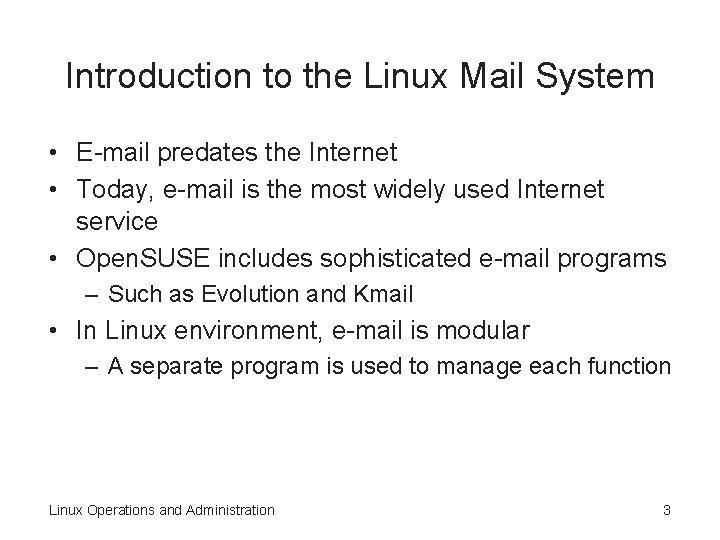 Introduction to the Linux Mail System

• E-mail predates the Internet
• Today, e-mail is the most widely used Internet service
• OpenSUSE includes sophisticated e-mail programs
  – Such as Evolution and Kmail
• In Linux environment, e-mail is modular
  – A separate program is used to manage each function

Linux Operations and Administration

3